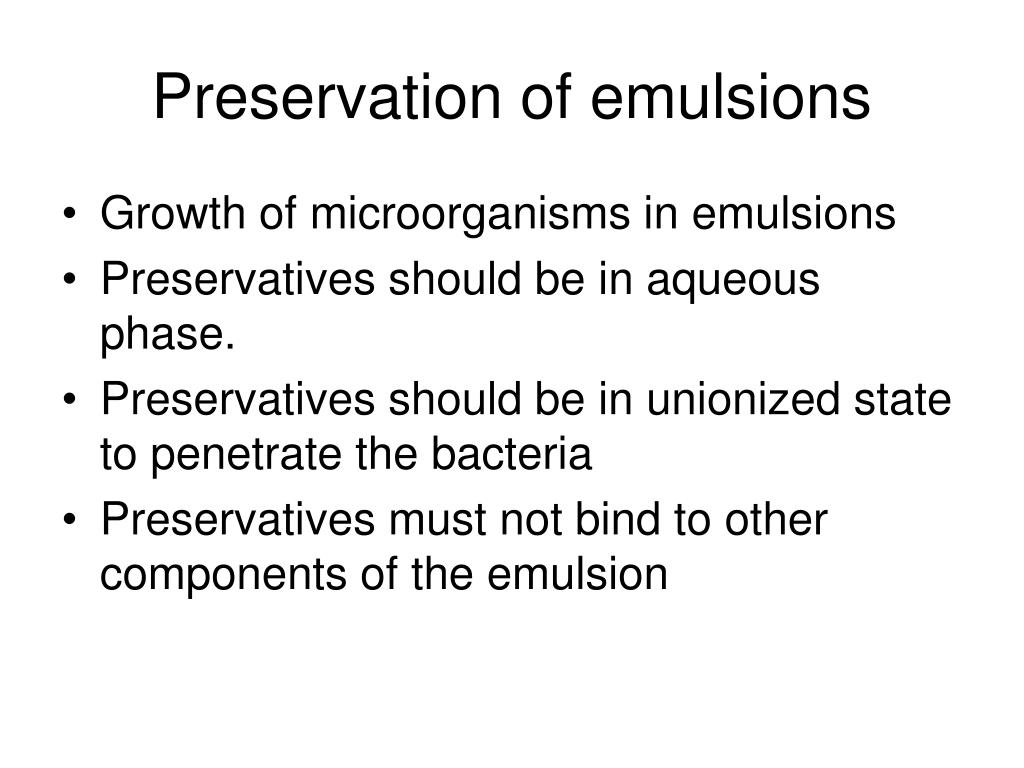 Preservation of emulsions

• Growth of microorganisms in emulsions
• Preservatives should be in aqueous phase.
• Preservatives should be in unionized state to penetrate the bacteria
• Preservatives must not bind to other components of the emulsion